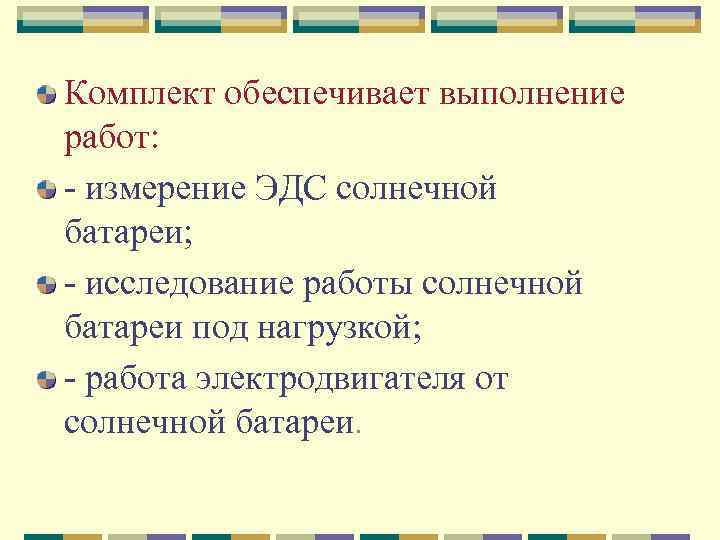 Комплект обеспечивает выполнение работ:

- измерение ЭДС солнечной батареи;

- исследование работы солнечной батареи под нагрузкой;

- работа электродвигателя от солнечной батареи.